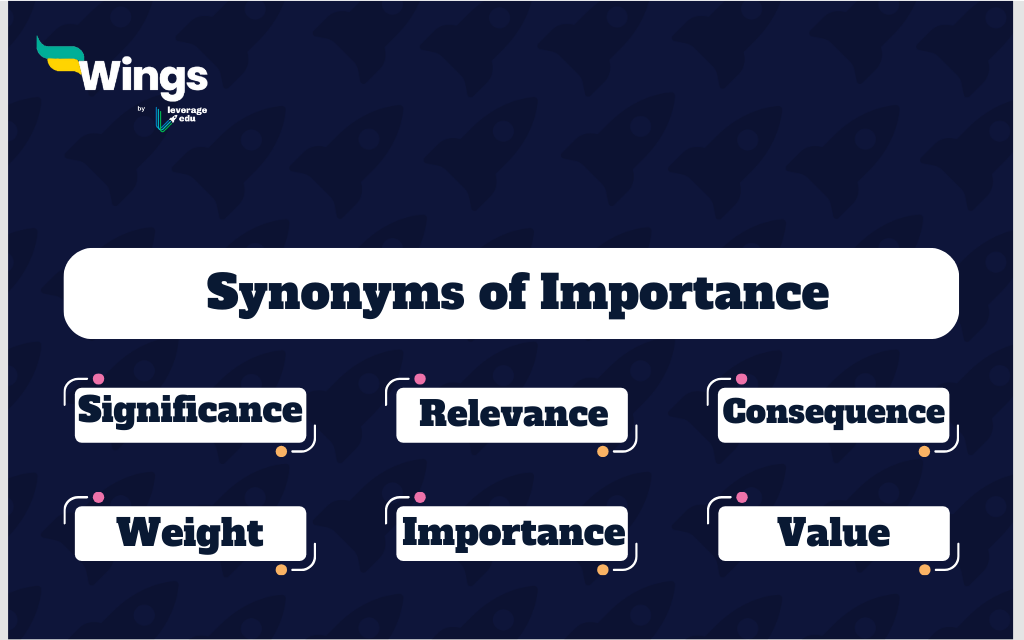 Wings
by leverage edu

Synonyms of Importance

Significance

Relevance

Consequence

Weight

Importance

Value